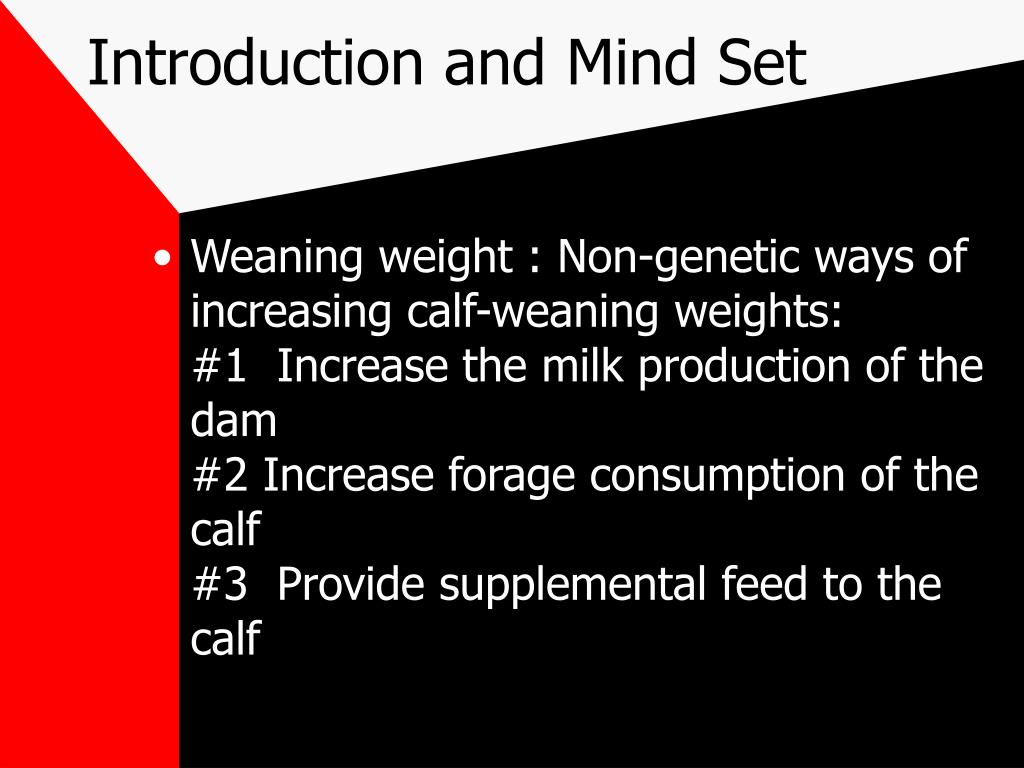 Introduction and Mind Set

• Weaning weight : Non-genetic ways of increasing calf-weaning weights:
#1  Increase the milk production of the dam
#2 Increase forage consumption of the calf
#3  Provide supplemental feed to the calf